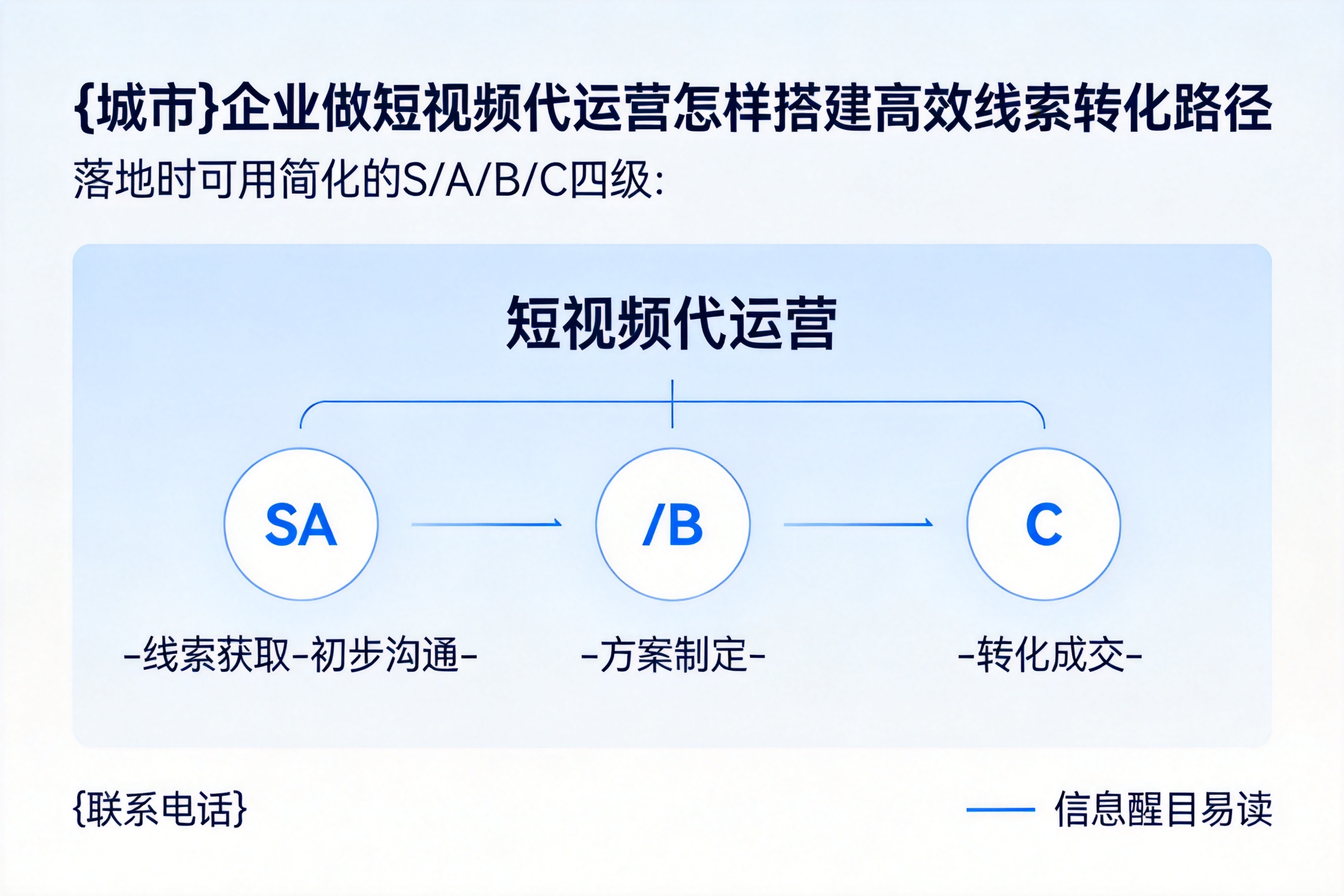 {城市}企业做短视频代运营怎样搭建高效线索转化路径

落地时可用简化的S/A/B/C四级:

短视频代运营

SA

/B

C

-线索获取-初步沟通-

-方案制定-

-转化成交-

{联系电话}

信息醒目易读